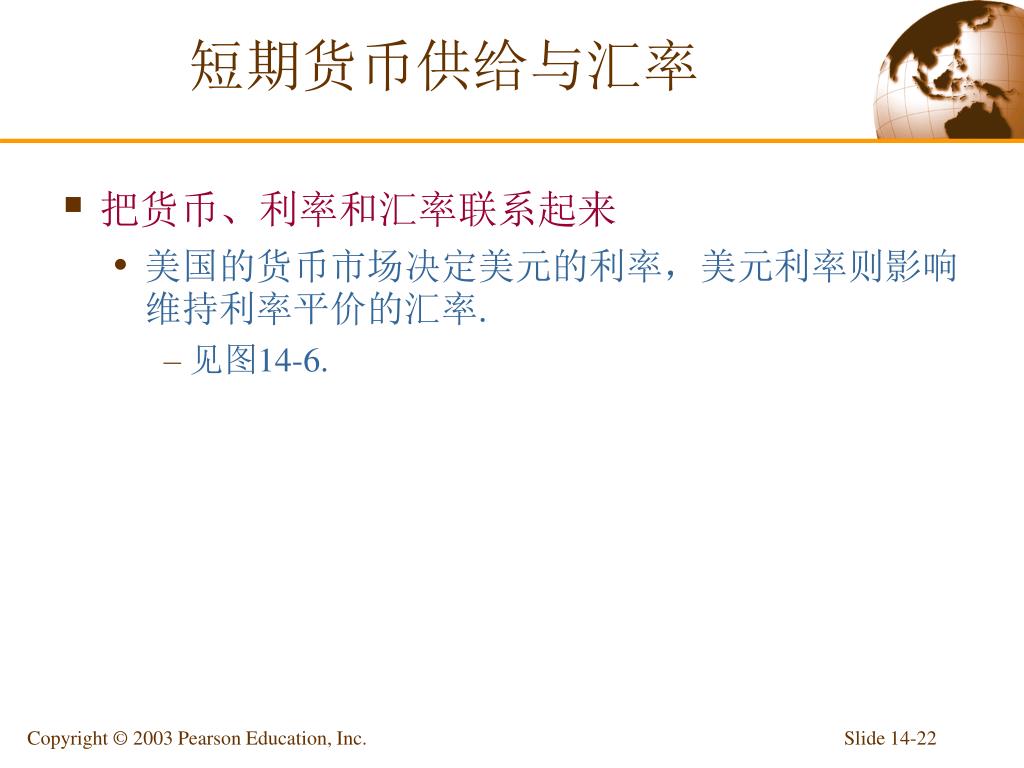 短期货币供给与汇率

▪ 把货币、利率和汇率联系起来

• 美国的货币市场决定美元的利率，美元利率则影响维持利率平价的汇率.

– 见图14-6.

Copyright © 2003 Pearson Education, Inc.

Slide 14-22